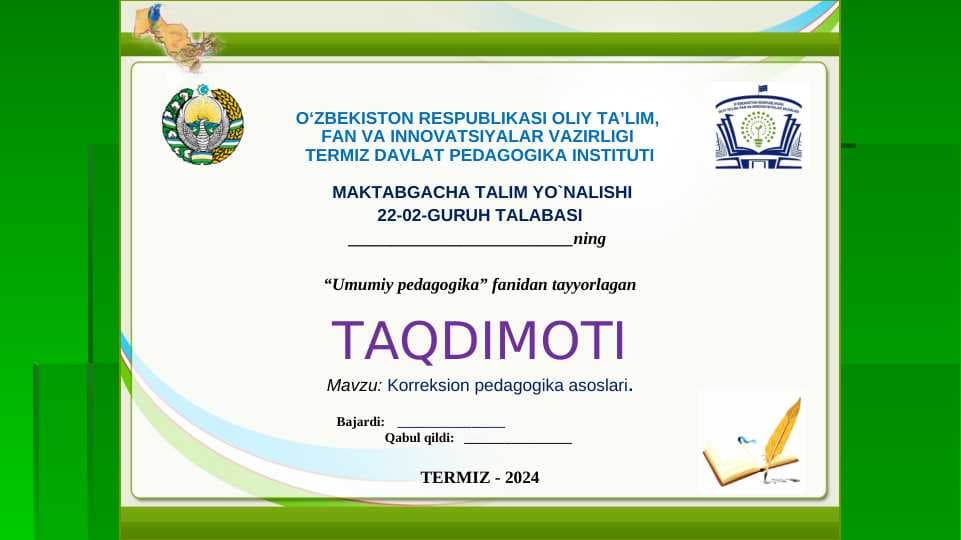 O‘ZBEKISTON RESPUBLIKASI OLIY TA’LIM, FAN VA INNOVATSIYALAR VAZIRLIGI TERMIZ DAVLAT PEDAGOGIKA INSTITUTI

MAKTABGACHA TALIM YO`NALISHI
22-02-GURUH TALABASI
_________________________ning

“Umumiy pedagogika” fanidan tayyorlagan

TAQDIMOTI

Mavzu: Korreksion pedagogika asoslari.

Bajardi: _______________
Qabul qildi: _______________

TERMIZ - 2024